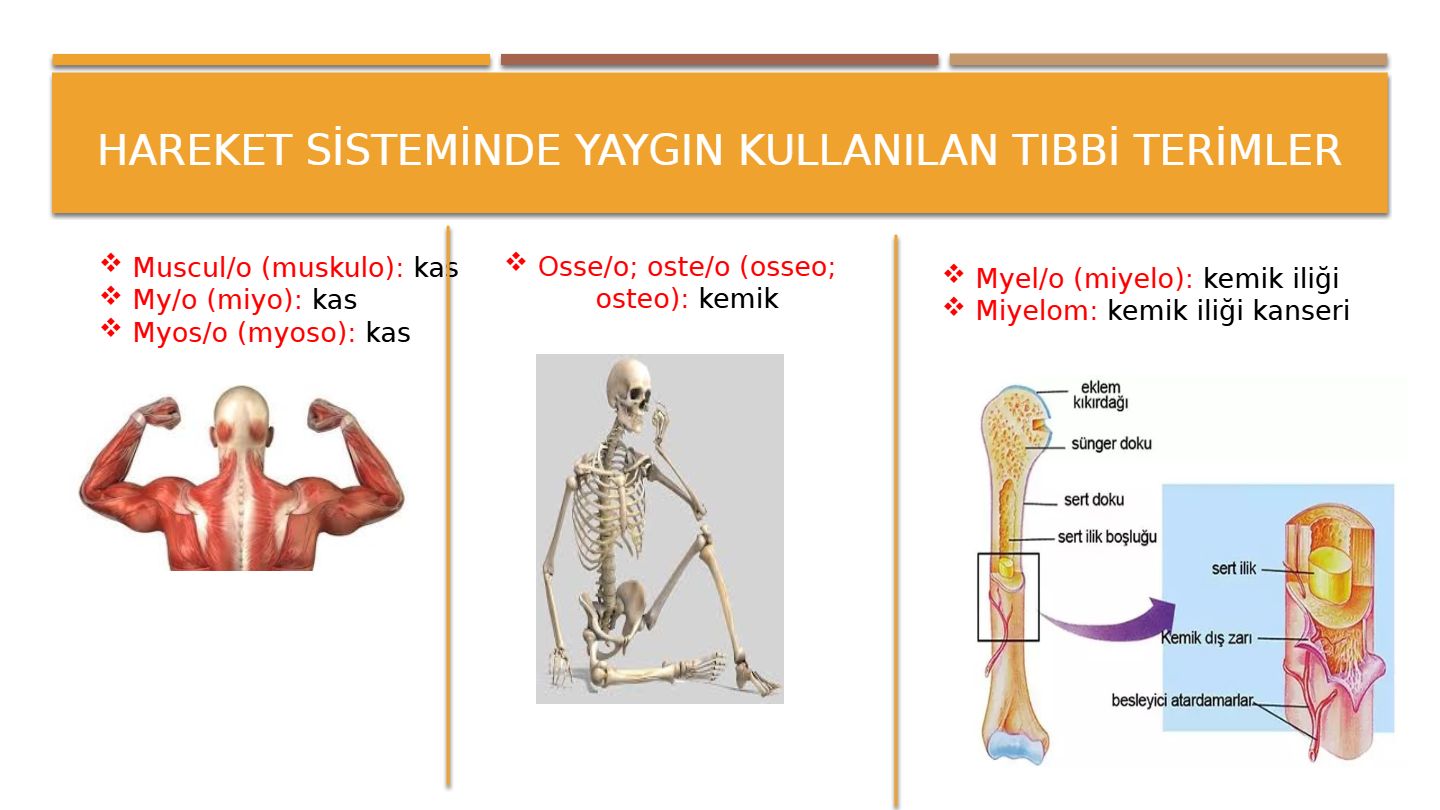 HAREKET SİSTEMİNDE YAYGIN KULLANILAN TIBBİ TERİMLER

❖ Muscul/o (muskulo): kas
❖ My/o (miyo): kas
❖ Myos/o (myoso): kas

❖ Osse/o; oste/o (osseo; osteo): kemik

❖ Myel/o (miyelo): kemik iliği
❖ Miyelom: kemik iliği kanseri

eklem kıkırdağı
sünger doku
sert doku
sert ilik boşluğu
sert ilik
Kemik dış zarı
besleyici atardamarlar